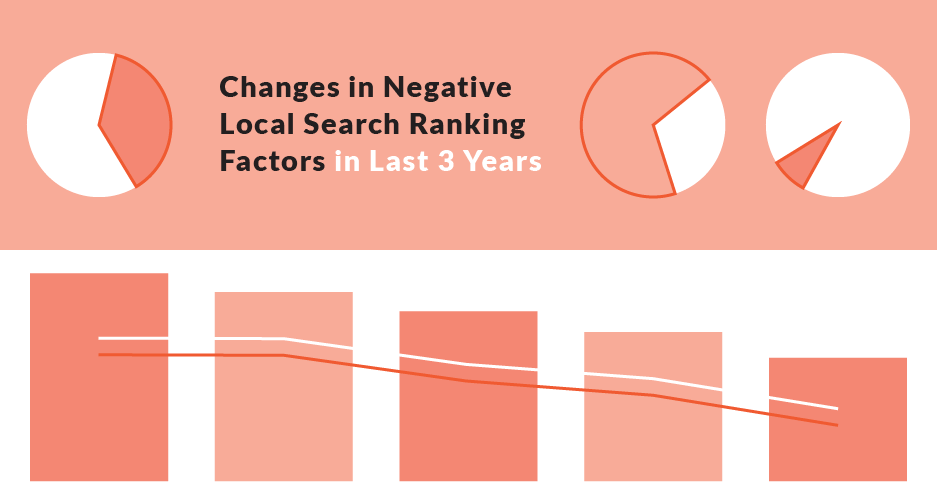 Changes in Negative Local Search Ranking Factors in Last 3 Years